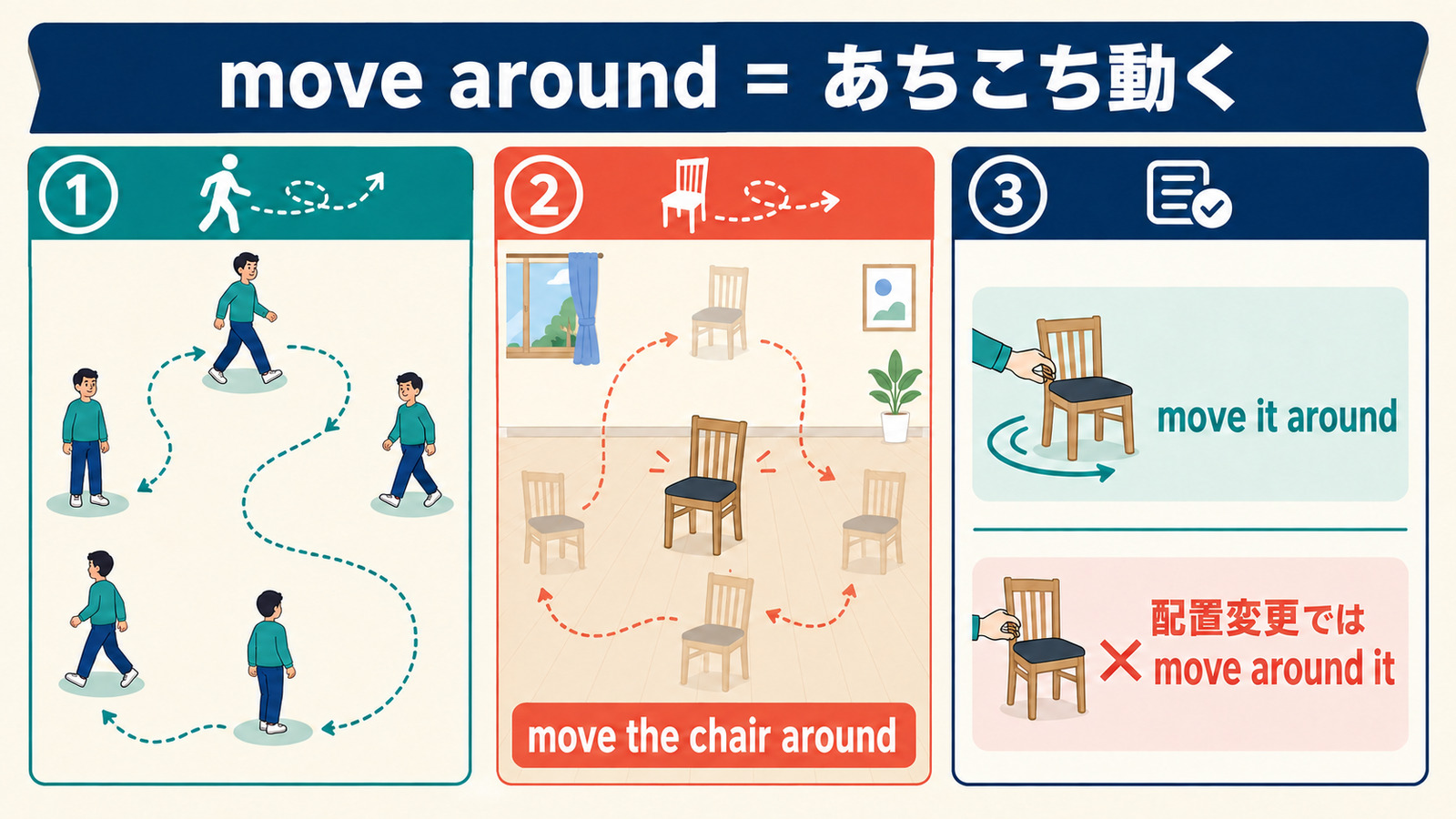 move around = あちこち動く

①

②

move the chair around

③

move it around

配置変更では
✕ move around it